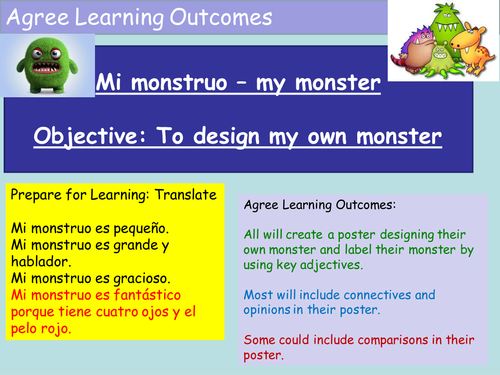 Agree Learning Outcomes

Mi monstruo – my monster

Objective: To design my own monster

Prepare for Learning: Translate

Mi monstruo es pequeño.
Mi monstruo es grande y hablador.
Mi monstruo es gracioso.
Mi monstruo es fantástico porque tiene cuatro ojos y el pelo rojo.

Agree Learning Outcomes:

All will create a poster designing their own monster and label their monster by using key adjectives.

Most will include connectives and opinions in their poster.

Some could include comparisons in their poster.